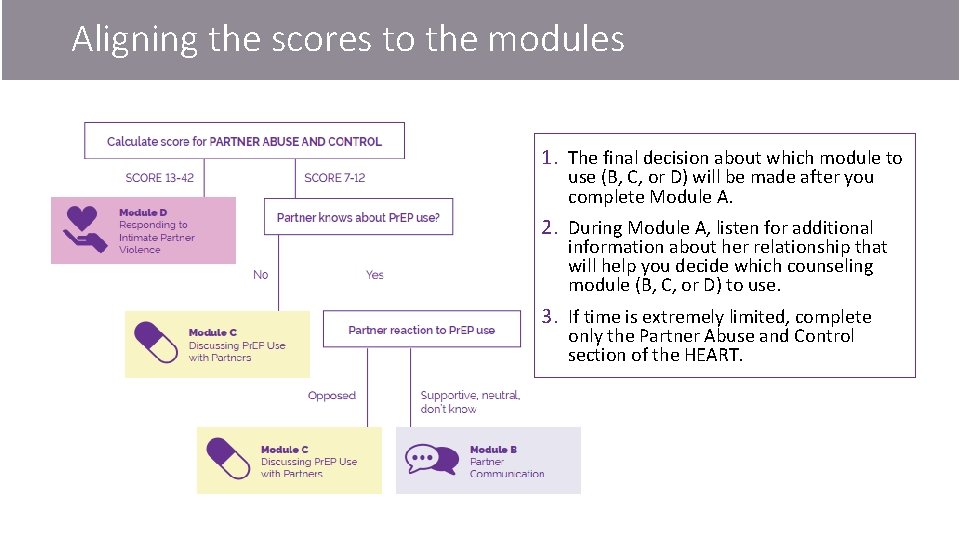 Aligning the scores to the modules

Calculate score for PARTNER ABUSE AND CONTROL

SCORE 13-42

SCORE 7-12

Module D
Responding to Intimate Partner Violence

Partner knows about PrEP use?

No

Yes

Module C
Discussing PrEP Use with Partners

Partner reaction to PrEP use

Opposed

Supportive, neutral, don't know

Module C
Discussing PrEP Use with Partners

Module B
Partner Communication

1. The final decision about which module to use (B, C, or D) will be made after you complete Module A.

2. During Module A, listen for additional information about her relationship that will help you decide which counseling module (B, C, or D) to use.

3. If time is extremely limited, complete only the Partner Abuse and Control section of the HEART.